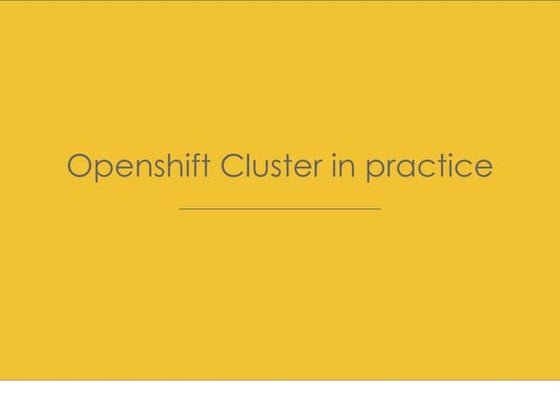 Openshift Cluster in practice